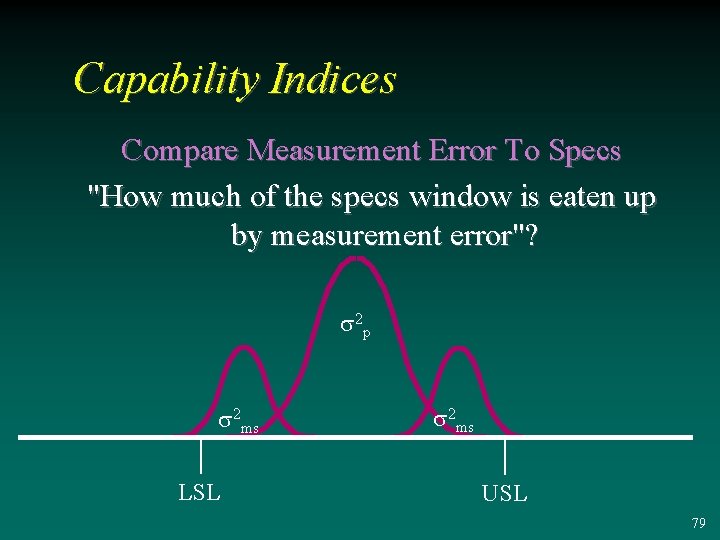 Capability Indices

Compare Measurement Error To Specs

"How much of the specs window is eaten up by measurement error"?

$\sigma^2_p$

$\sigma^2_{ms}$

$\sigma^2_{ms}$

LSL

USL

79